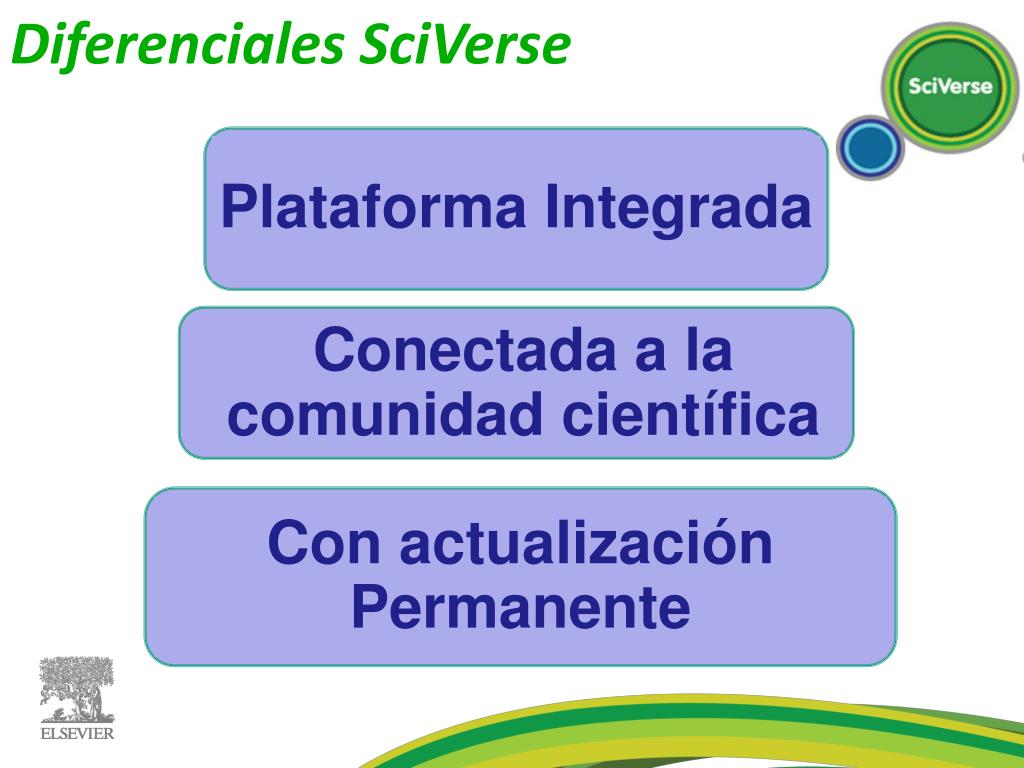 Diferenciales SciVerse

SciVerse

Plataforma Integrada

Conectada a la comunidad científica

Con actualización Permanente

ELSEVIER